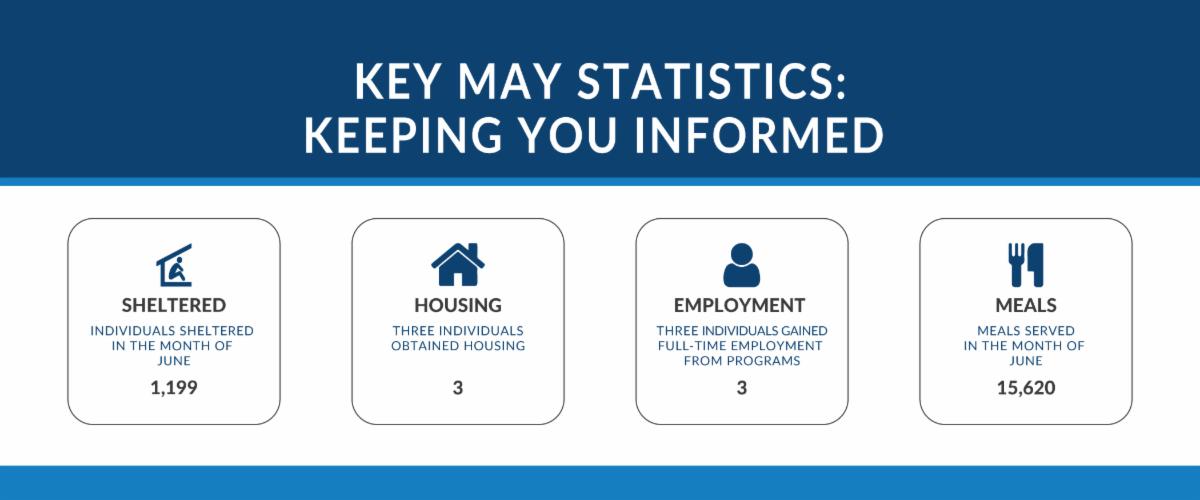 KEY MAY STATISTICS:
KEEPING YOU INFORMED

SHELTERED
INDIVIDUALS SHELTERED IN THE MONTH OF JUNE
1,199

HOUSING
THREE INDIVIDUALS OBTAINED HOUSING
3

EMPLOYMENT
THREE INDIVIDUALS GAINED FULL-TIME EMPLOYMENT FROM PROGRAMS
3

MEALS
MEALS SERVED IN THE MONTH OF JUNE
15,620